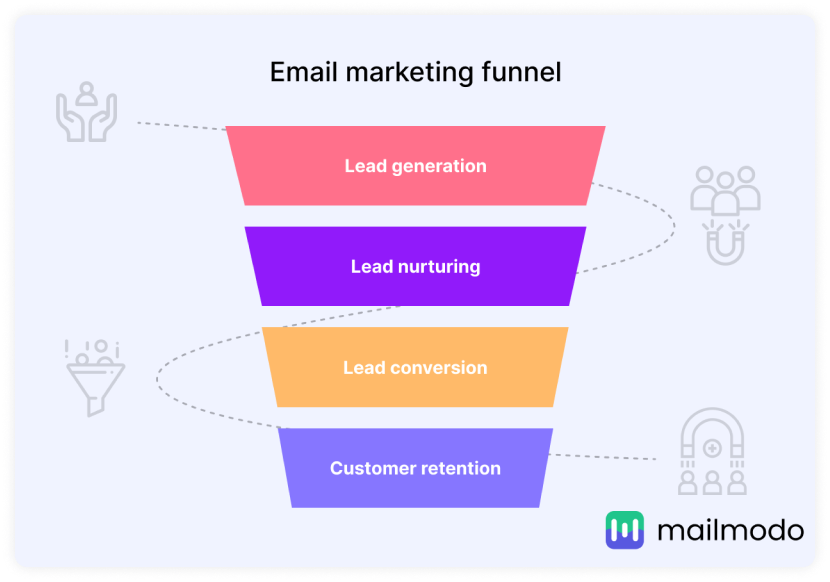 Email marketing funnel

Lead generation

Lead nurturing

Lead conversion

Customer retention

mailmodo